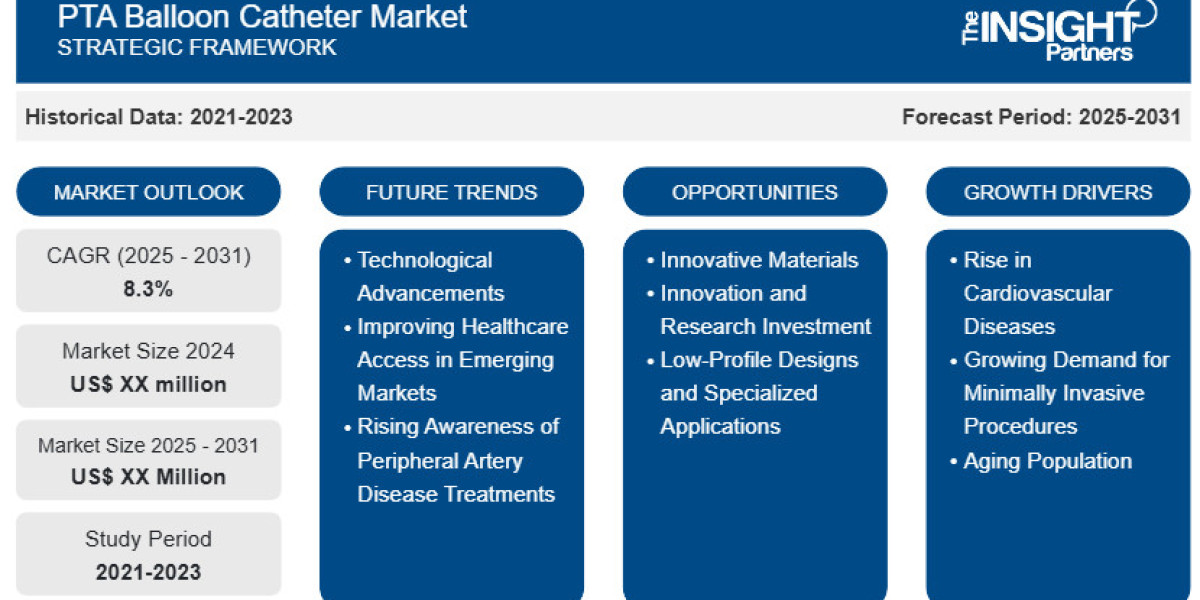 PTA Balloon Catheter Market
STRATEGIC FRAMEWORK

The INSIGHT Partners

Historical Data: 2021-2023

Forecast Period: 2025-2031

MARKET OUTLOOK

CAGR (2025 - 2031)
8.3%

Market Size 2024
US$ XX million

Market Size 2025 - 2031
US$ XX Million

Study Period
2021-2023

FUTURE TRENDS

• Technological Advancements
• Improving Healthcare Access in Emerging Markets
• Rising Awareness of Peripheral Artery Disease Treatments

OPPORTUNITIES

• Innovative Materials
• Innovation and Research Investment
• Low-Profile Designs and Specialized Applications

GROWTH DRIVERS

• Rise in Cardiovascular Diseases
• Growing Demand for Minimally Invasive Procedures
• Aging Population